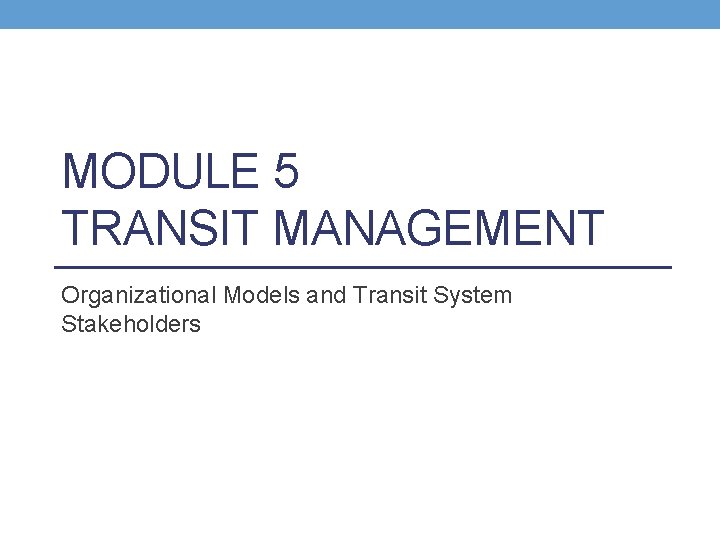 MODULE 5
TRANSIT MANAGEMENT

Organizational Models and Transit System Stakeholders